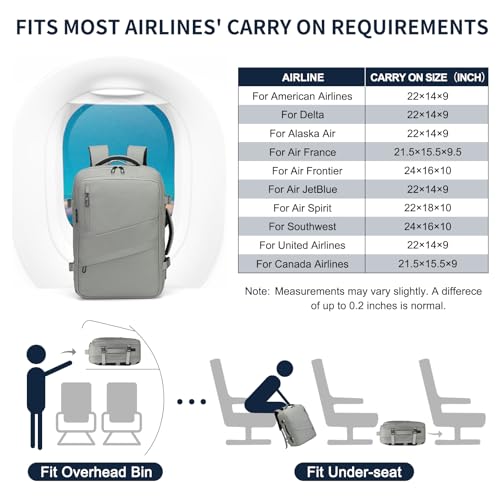 FITS MOST AIRLINES' CARRY ON REQUIREMENTS

| AIRLINE | CARRY ON SIZE (INCH) |
|---|---|
| For American Airlines | 22×14×9 |
| For Delta | 22×14×9 |
| For Alaska Air | 22×14×9 |
| For Air France | 21.5×15.5×9.5 |
| For Air Frontier | 24×16×10 |
| For Air JetBlue | 22×14×9 |
| For Air Spirit | 22×18×10 |
| For Southwest | 24×16×10 |
| For United Airlines | 22×14×9 |
| For Canada Airlines | 21.5×15.5×9 |

Note: Measurements may vary slightly. A differece of up to 0.2 inches is normal.

Fit Overhead Bin

Fit Under-seat